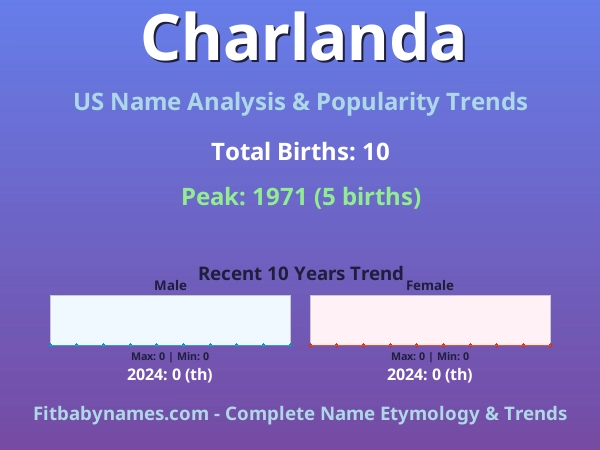 Charlanda

US Name Analysis & Popularity Trends

Total Births: 10

Peak: 1971 (5 births)

Recent 10 Years Trend

Male

Max: 0 | Min: 0

2024: 0 (th)

Female

Max: 0 | Min: 0

2024: 0 (th)

Fitbabynames.com - Complete Name Etymology & Trends